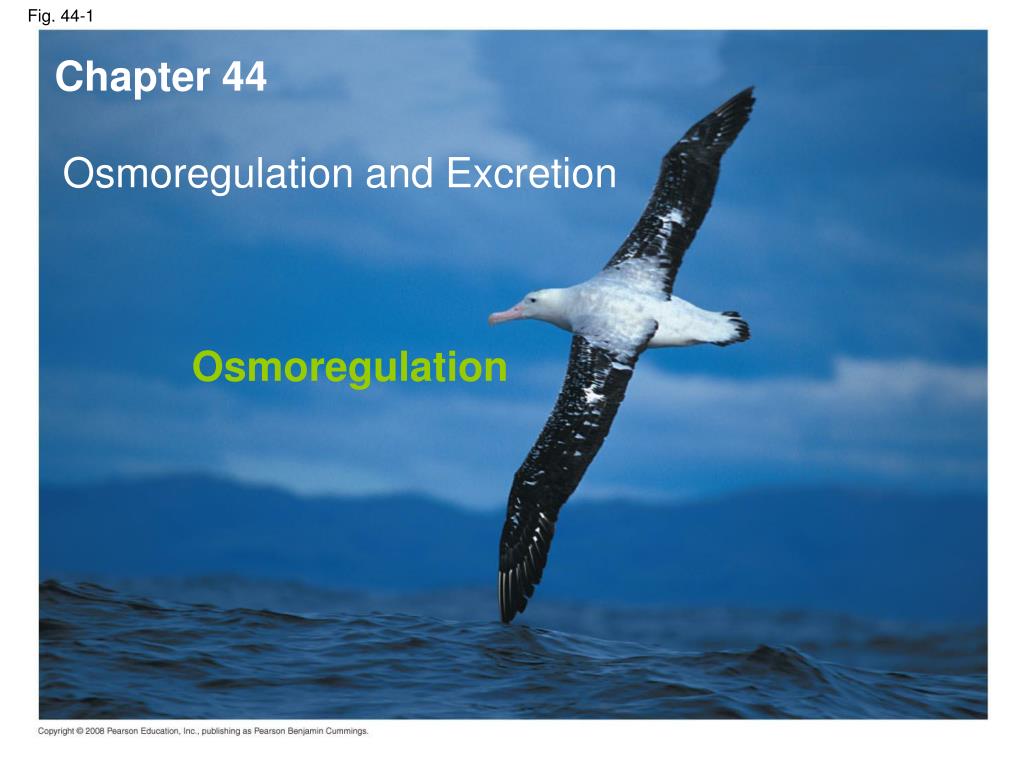 Fig. 44-1

Chapter 44

Osmoregulation and Excretion

Osmoregulation

Copyright © 2008 Pearson Education, Inc., publishing as Pearson Benjamin Cummings.